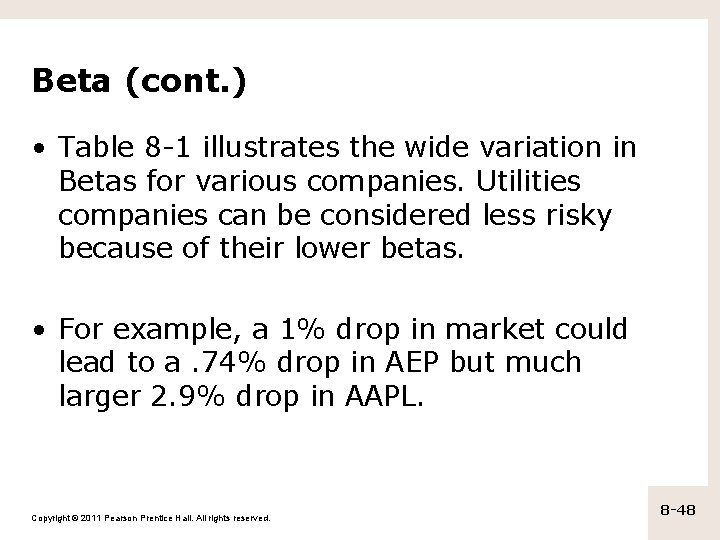 Beta (cont.)

• Table 8-1 illustrates the wide variation in Betas for various companies. Utilities companies can be considered less risky because of their lower betas.

• For example, a 1% drop in market could lead to a .74% drop in AEP but much larger 2.9% drop in AAPL.

Copyright © 2011 Pearson Prentice Hall. All rights reserved.

8-48